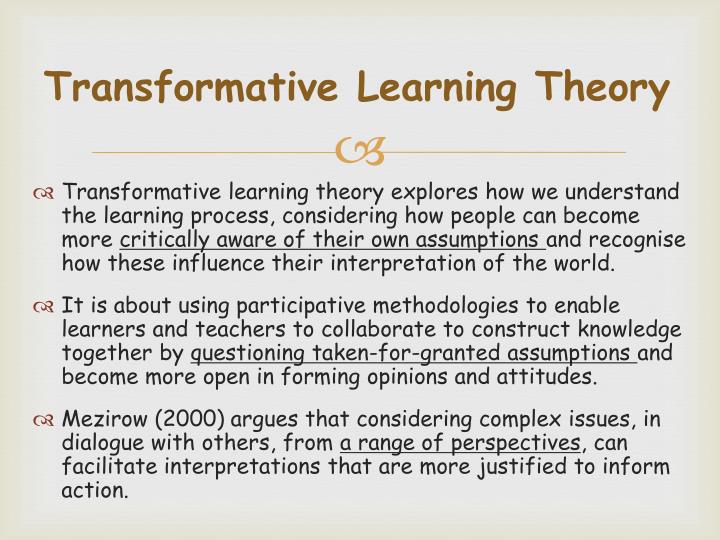 Transformative Learning Theory

Transformative learning theory explores how we understand the learning process, considering how people can become more critically aware of their own assumptions and recognise how these influence their interpretation of the world.

It is about using participative methodologies to enable learners and teachers to collaborate to construct knowledge together by questioning taken-for-granted assumptions and become more open in forming opinions and attitudes.

Mezirow (2000) argues that considering complex issues, in dialogue with others, from a range of perspectives, can facilitate interpretations that are more justified to inform action.